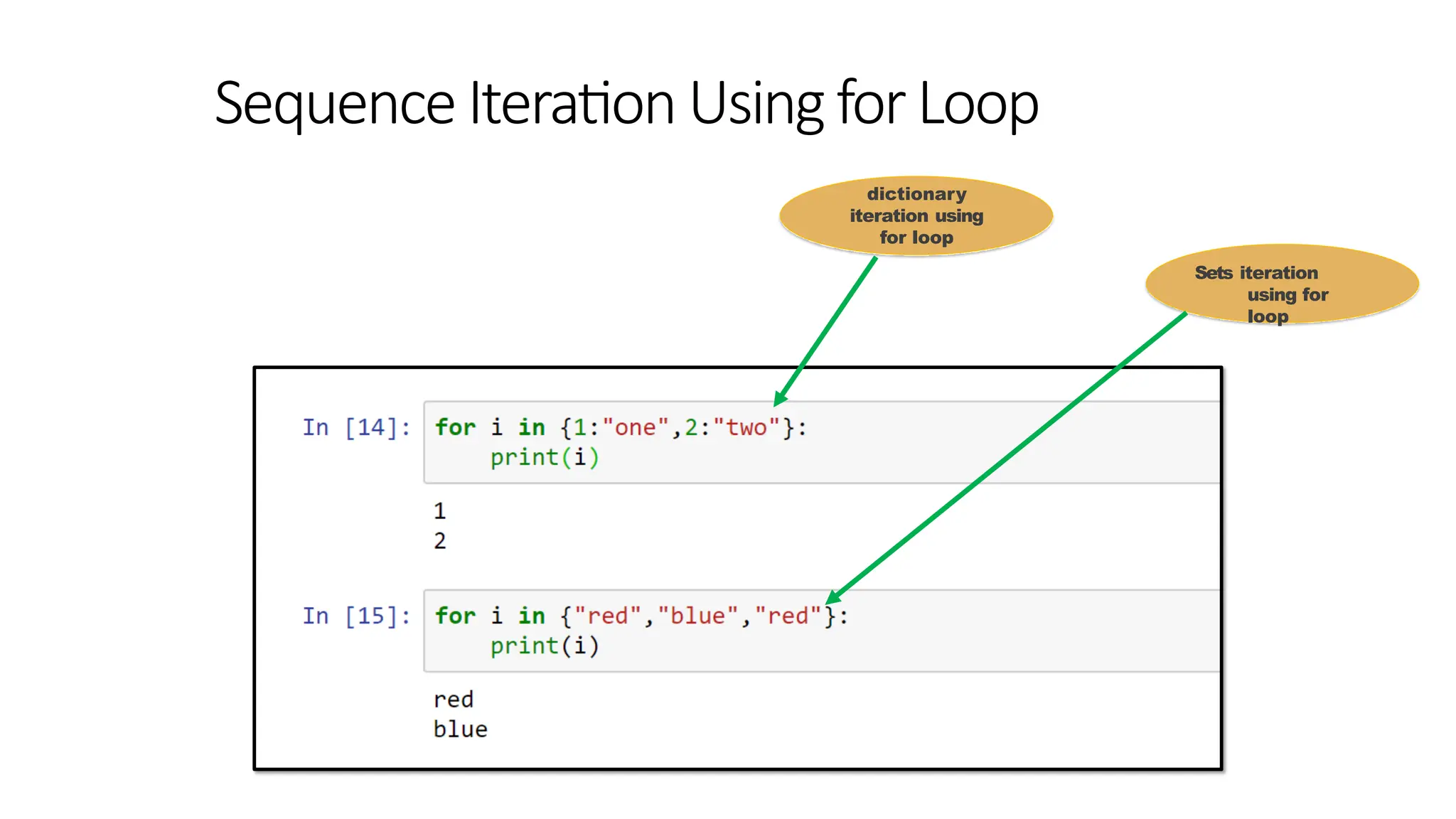 Sequence Iteration Using for Loop

dictionary iteration using for loop

Sets iteration using for loop

In [14]: for i in {1:"one",2:"two"}:
    print(i)

1
2

In [15]: for i in {"red","blue","red"}:
    print(i)

red
blue